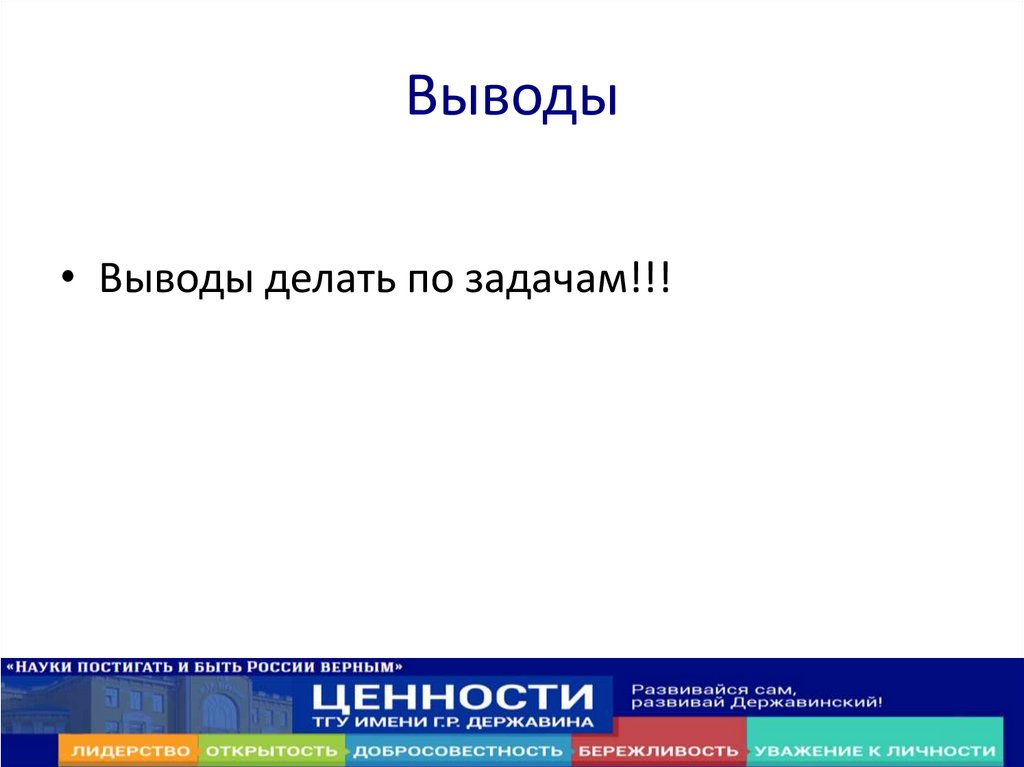 Выводы

• Выводы делать по задачам!!!

«НАУКИ ПОСТИГАТЬ И БЫТЬ РОССИИ ВЕРНЫМ»

ЦЕННОСТИ
ТГУ ИМЕНИ Г.Р. ДЕРЖАВИНА

Развивайся сам, развивай Державинский!

ЛИДЕРСТВО ОТКРЫТОСТЬ ДОБРОСОВЕСТНОСТЬ БЕРЕЖЛИВОСТЬ УВАЖЕНИЕ К ЛИЧНОСТИ